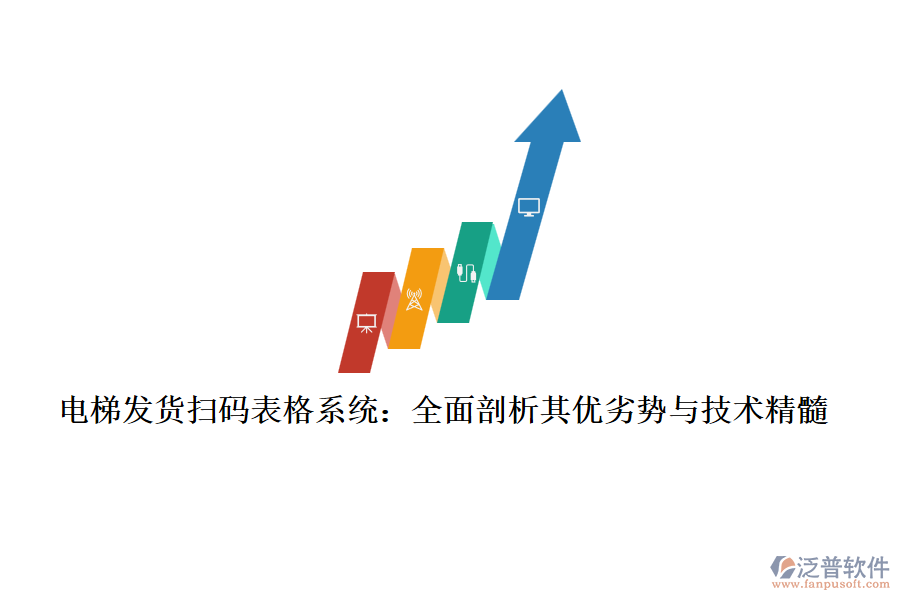 电梯发货扫码表格系统：全面剖析其优劣势与技术精髓

泛普软件
www.fanpusoft.com